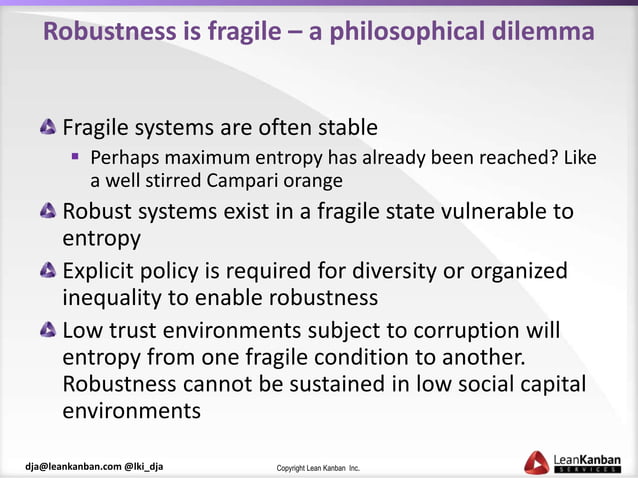 Robustness is fragile – a philosophical dilemma

Fragile systems are often stable

Perhaps maximum entropy has already been reached? Like a well stirred Campari orange

Robust systems exist in a fragile state vulnerable to entropy

Explicit policy is required for diversity or organized inequality to enable robustness

Low trust environments subject to corruption will entropy from one fragile condition to another. Robustness cannot be sustained in low social capital environments

dja@leankanban.com @lki_dja

Copyright Lean Kanban Inc.

LeanKanban SERVICES